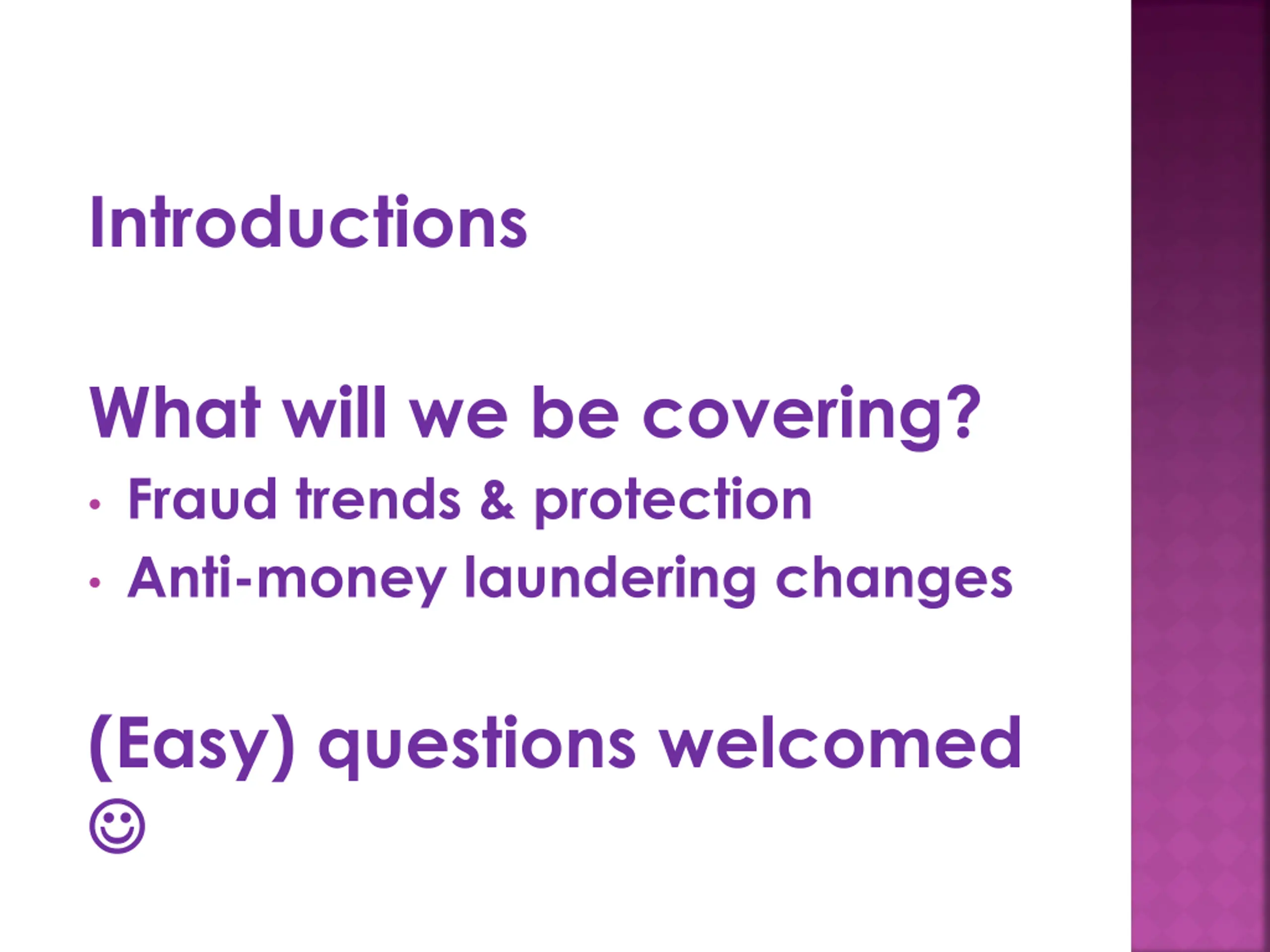 Introductions

What will we be covering?
• Fraud trends & protection
• Anti-money laundering changes

(Easy) questions welcomed ☺